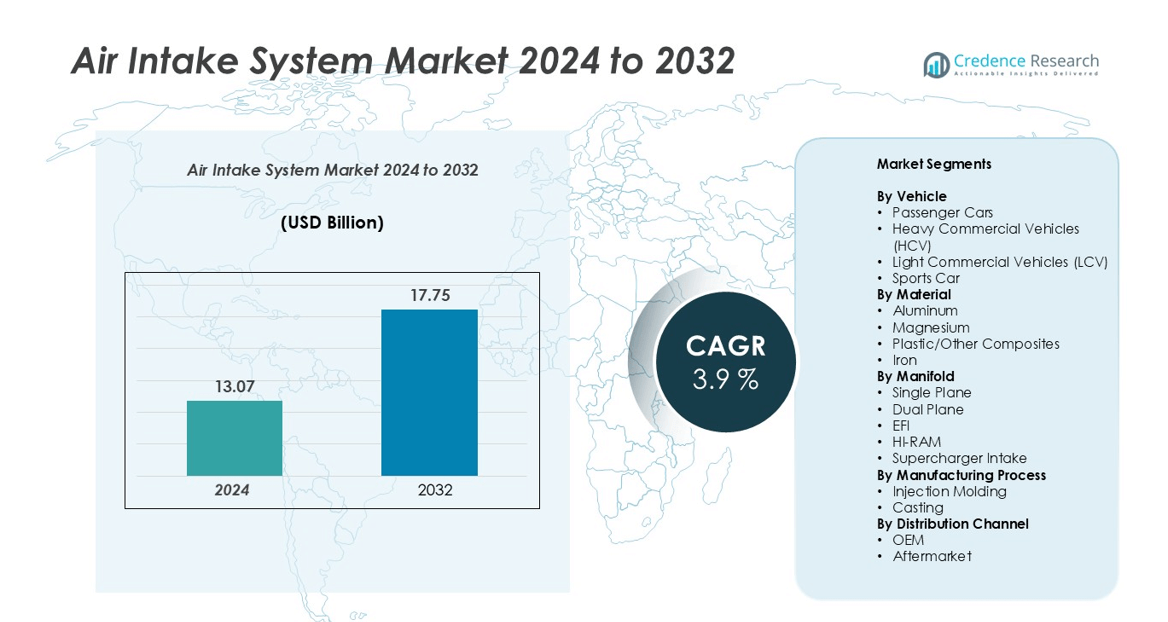 Air Intake System Market 2024 to 2032

Credence Research
Actionable Insights Delivered

Air Intake System Market 2024 to 2032

(USD Billion)

13.07
17.75
2024
2032

CAGR
3.9 %

Market Segments

By Vehicle
• Passenger Cars
• Heavy Commercial Vehicles (HCV)
• Light Commercial Vehicles (LCV)
• Sports Car
By Material
• Aluminum
• Magnesium
• Plastic/Other Composites
• Iron
By Manifold
• Single Plane
• Dual Plane
• EFI
• HI-RAM
• Supercharger Intake
By Manufacturing Process
• Injection Molding
• Casting
By Distribution Channel
• OEM
• Aftermarket